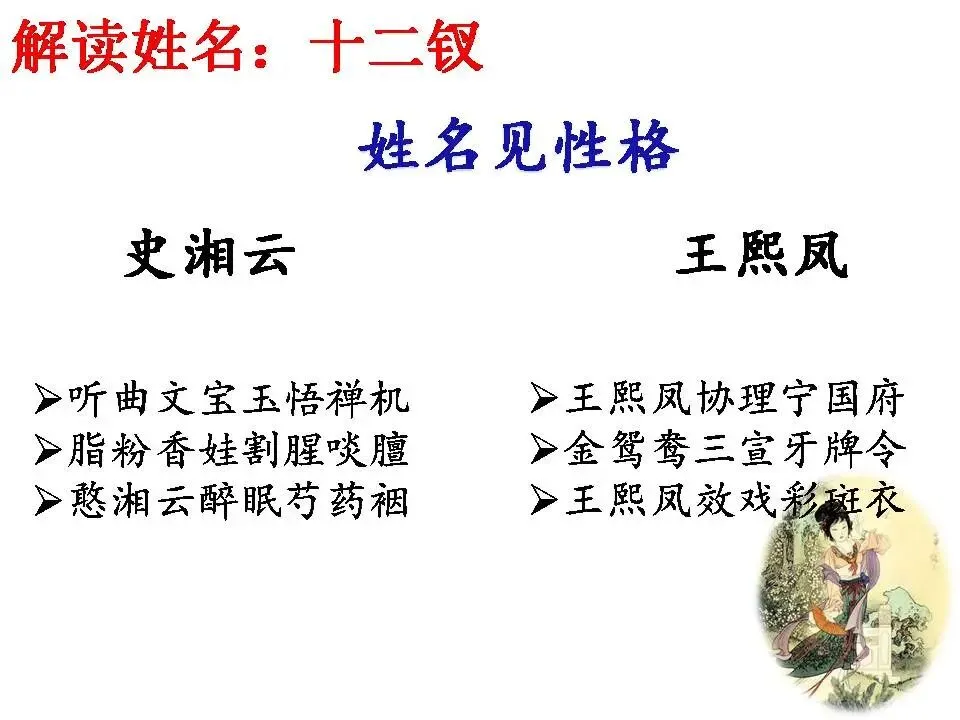 解读姓名：十二钗

姓名见性格

史湘云

➢听曲文宝玉悟禅机
➢脂粉香娃割腥啖膻
➢憨湘云醉眠芍药裀

王熙凤

➢王熙凤协理宁国府
➢金鸳鸯三宣牙牌令
➢王熙凤效戏彩斑衣